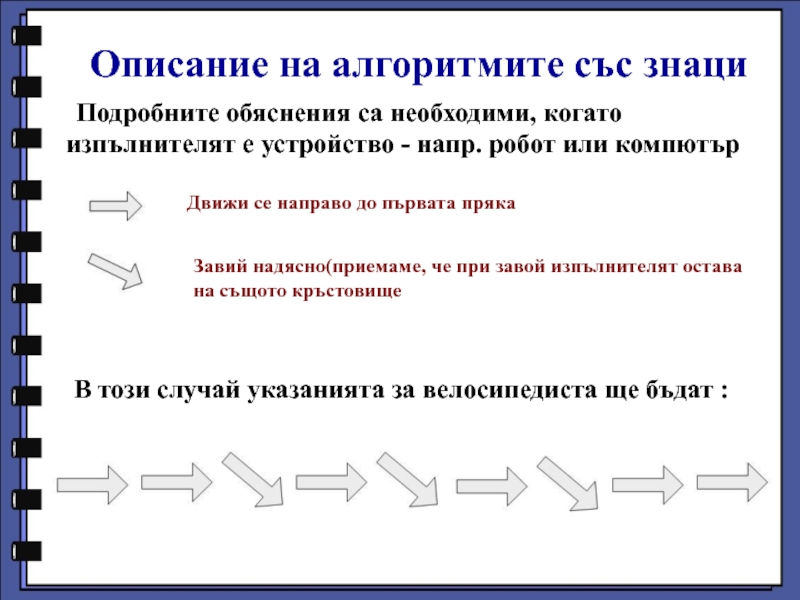 Описание на алгоритмите със знаци

Подробните обяснения са необходими, когато изпълнителят е устройство - напр. робот или компютър

Движи се направо до първата пряка

Завий надясно(приемаме, че при завой изпълнителят остава на същото кръстовище

В този случай указанията за велосипедиста ще бъдат :